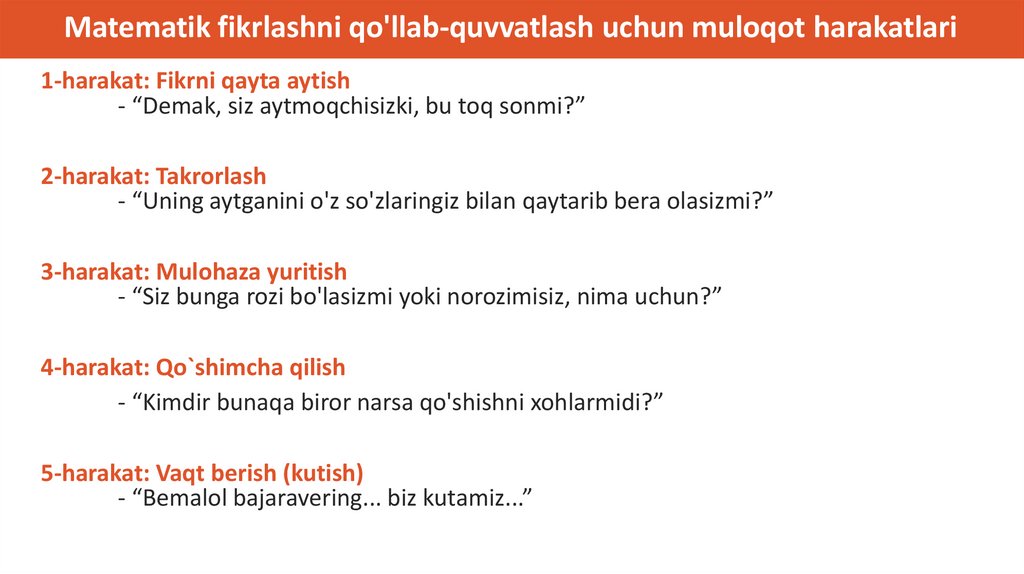 Matematik fikrlashni qo'llab-quvvatlash uchun muloqot harakatlari

1-harakat: Fikrni qayta aytish
- “Demak, siz aytmoqchisizki, bu toq sonmi?”

2-harakat: Takrorlash
- “Uning aytganini o'z so'zlaringiz bilan qaytarib bera olasizmi?”

3-harakat: Mulohaza yuritish
- “Siz bunga rozi bo'lasizmi yoki norozimisiz, nima uchun?”

4-harakat: Qo`shimcha qilish

- “Kimdir bunaqa biror narsa qo'shishni xohlarmidi?”

5-harakat: Vaqt berish (kutish)
- “Bemalol bajaravering... biz kutamiz...”